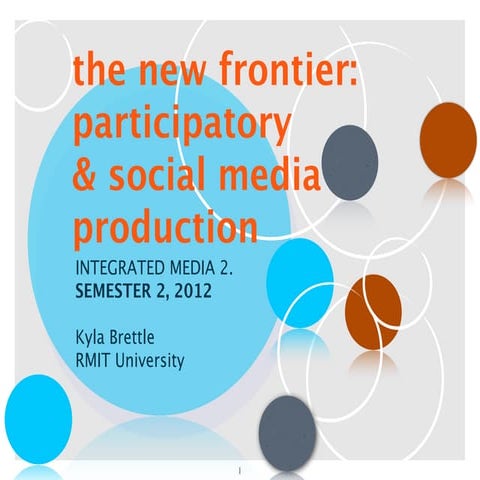 the new frontier: participatory & social media production

INTEGRATED MEDIA 2.
SEMESTER 2, 2012

Kyla Brettle
RMIT University

1